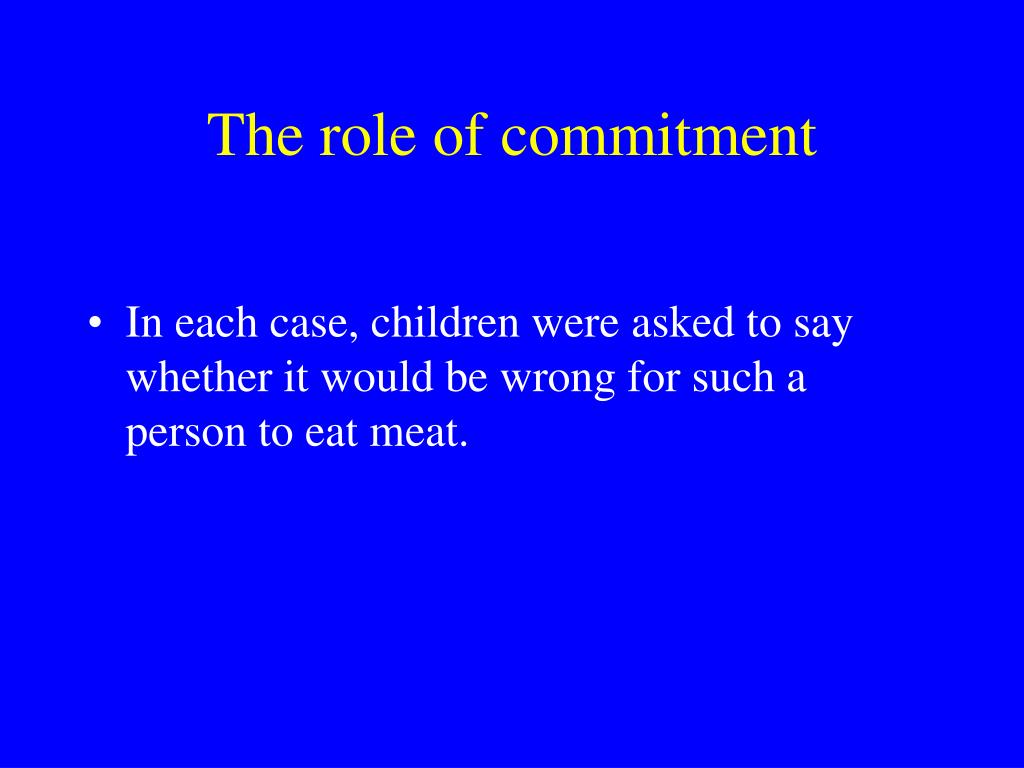 The role of commitment

• In each case, children were asked to say whether it would be wrong for such a person to eat meat.